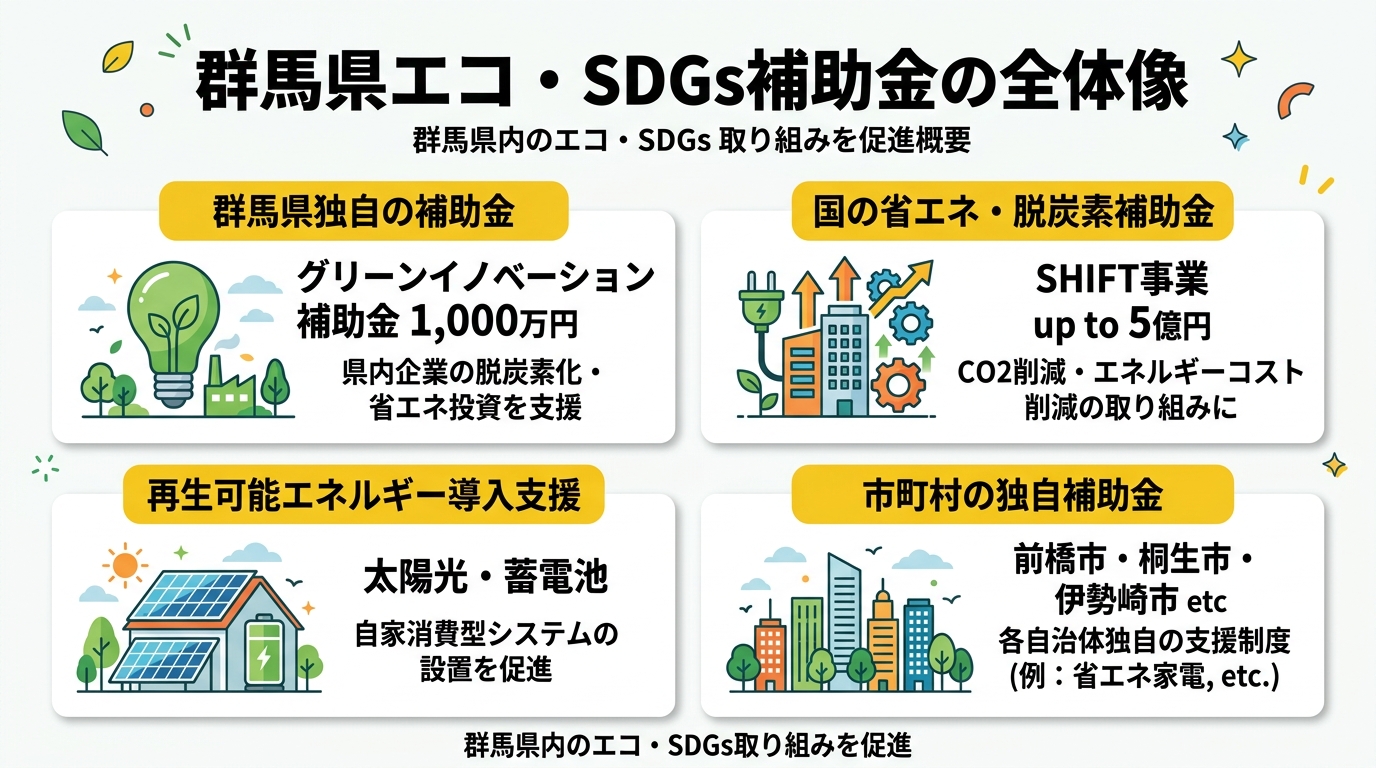 群馬県エコ・SDGs補助金の全体像

群馬県内のエコ・SDGs 取り組みを促進概要

群馬県独自の補助金

グリーンイノベーション補助金 1,000万円

県内企業の脱炭素化・省エネ投資を支援

国の省エネ・脱炭素補助金

SHIFT事業
up to 5億円

CO2削減・エネルギーコスト削減の取り組みに

再生可能エネルギー導入支援

太陽光・蓄電池

自家消費型システムの設置を促進

市町村の独自補助金

前橋市・桐生市・伊勢崎市 etc

各自治体独自の支援制度
(例：省エネ家電, etc.)

群馬県内のエコ・SDGs取り組みを促進